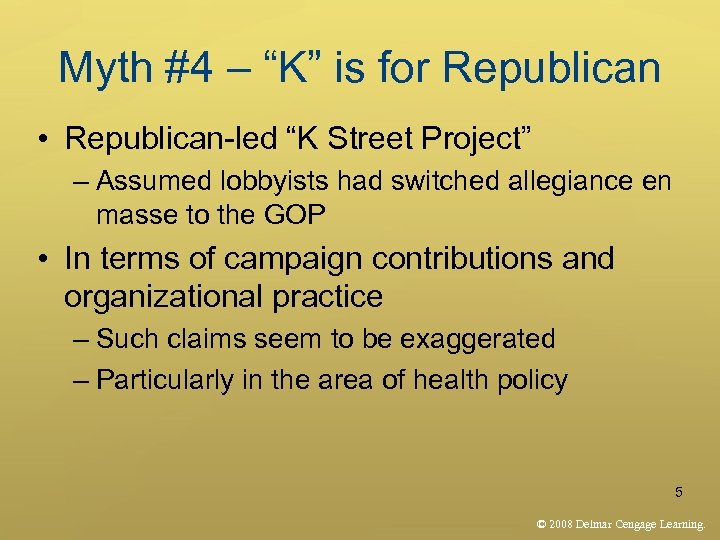 Myth #4 – “K” is for Republican

• Republican-led “K Street Project”
– Assumed lobbyists had switched allegiance en masse to the GOP

• In terms of campaign contributions and organizational practice
– Such claims seem to be exaggerated
– Particularly in the area of health policy

5

© 2008 Delmar Cengage Learning.